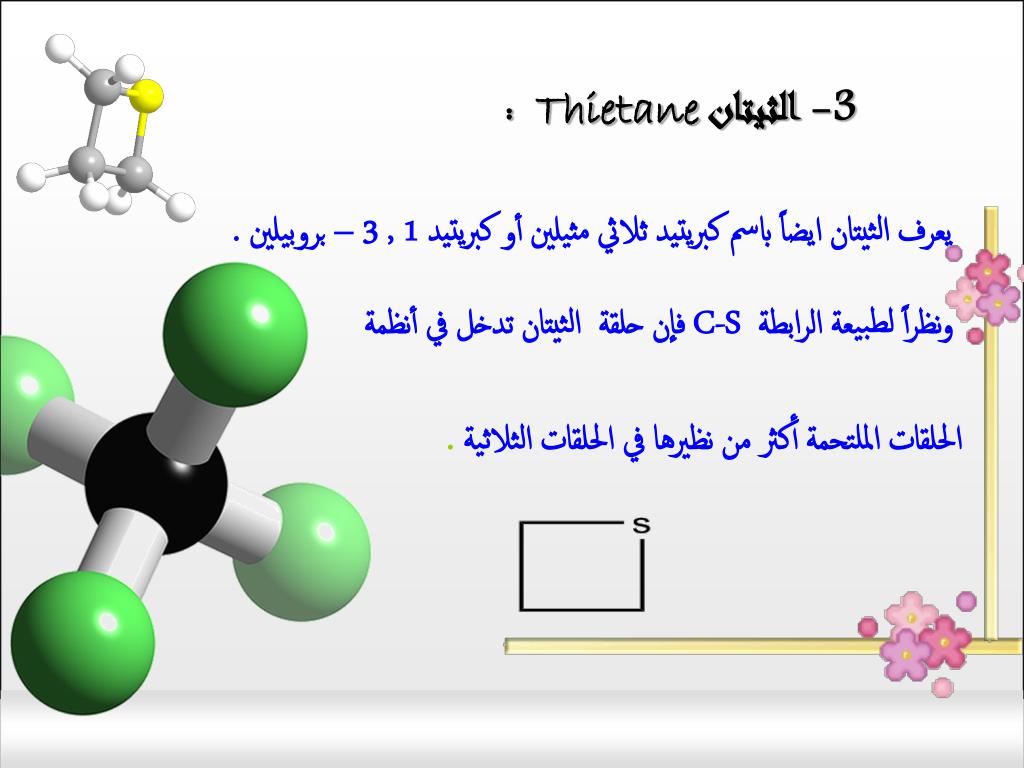 3- الثيتان Thietane :

يعرف الثيتان ايضاً باسم كبريتيد ثلاثي مثيلين أو كبريتيد 1 , 3 – بروبيلين .

ونظراً لطبيعة الرابطة C-S فإن حلقة الثيتان تدخل في أنظمة

الحلقات الملتحمة أكثر من نظيرها في الحلقات الثلاثية .

S